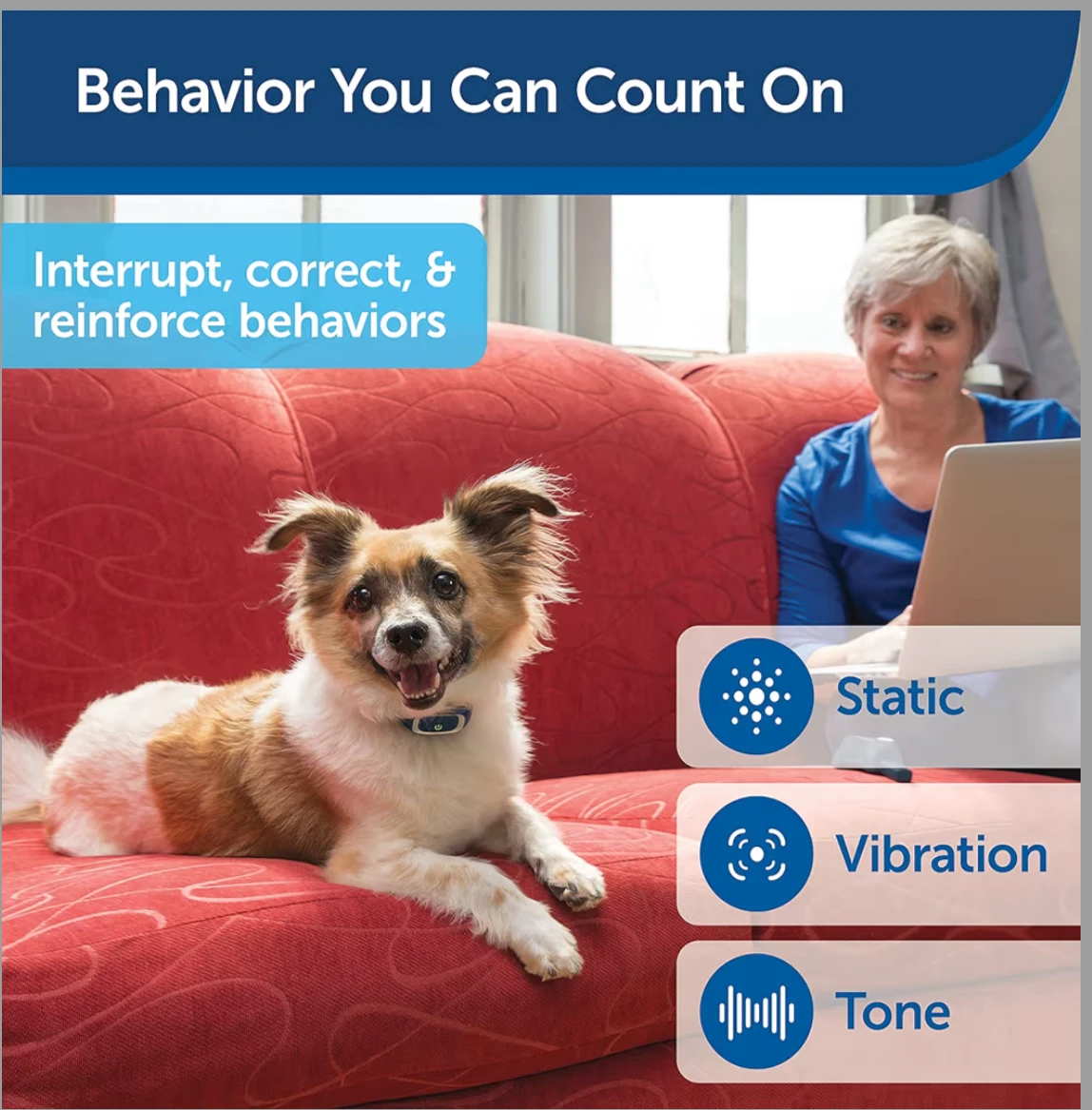 Behavior You Can Count On

Interrupt, correct, & reinforce behaviors

Static

Vibration

Tone